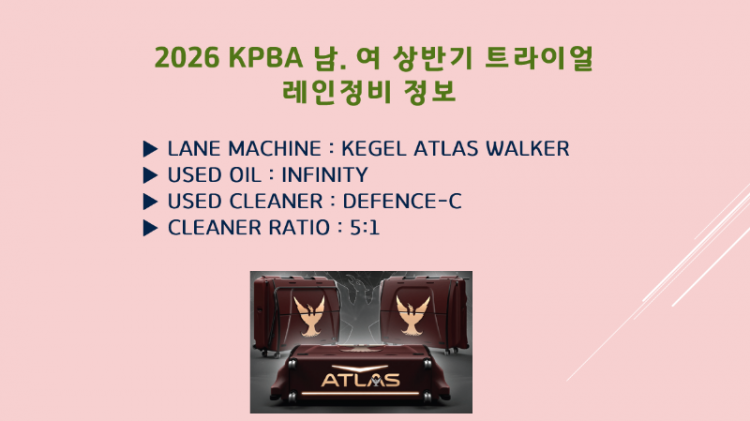 2026 KPBA 남. 여 상반기 트라이얼
레인정비 정보

▶ LANE MACHINE : KEGEL ATLAS WALKER
▶ USED OIL : INFINITY
▶ USED CLEANER : DEFENCE-C
▶ CLEANER RATIO : 5:1

ATLAS